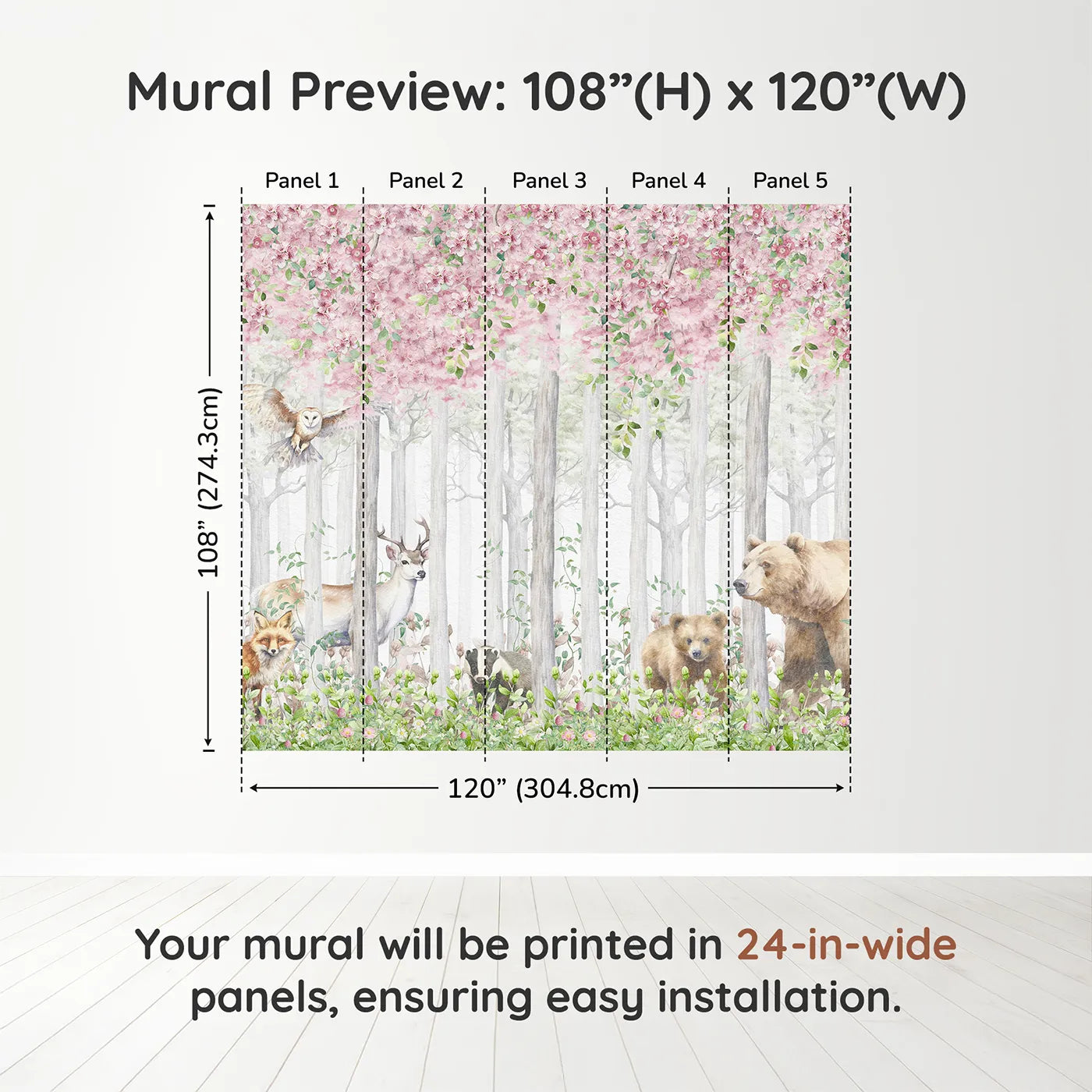 Mural Preview: 108”(H) x 120”(W)

Panel 1
Panel 2
Panel 3
Panel 4
Panel 5

108” (274.3cm)

120” (304.8cm)

Your mural will be printed in 24-in-wide panels, ensuring easy installation.